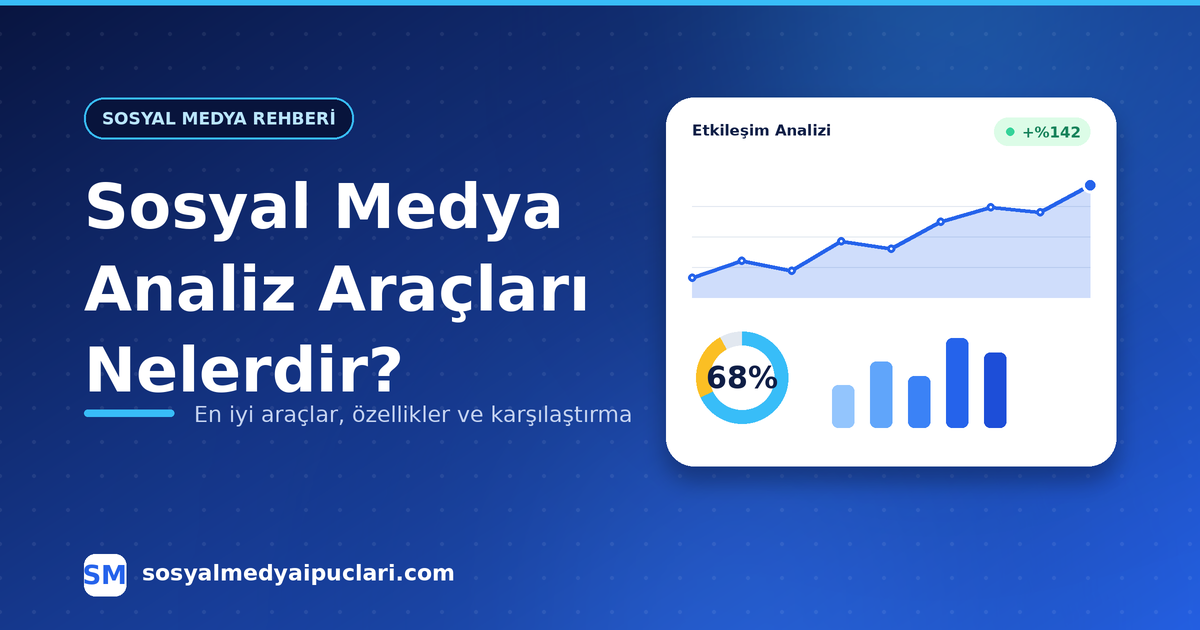 SOSYAL MEDYA REHBERİ

Sosyal Medya Analiz Araçları Nelerdir?

En iyi araçlar, özellikler ve karşılaştırma

Etkileşim Analizi

+%142

68%

SM sosyalmedyaipuclari.com